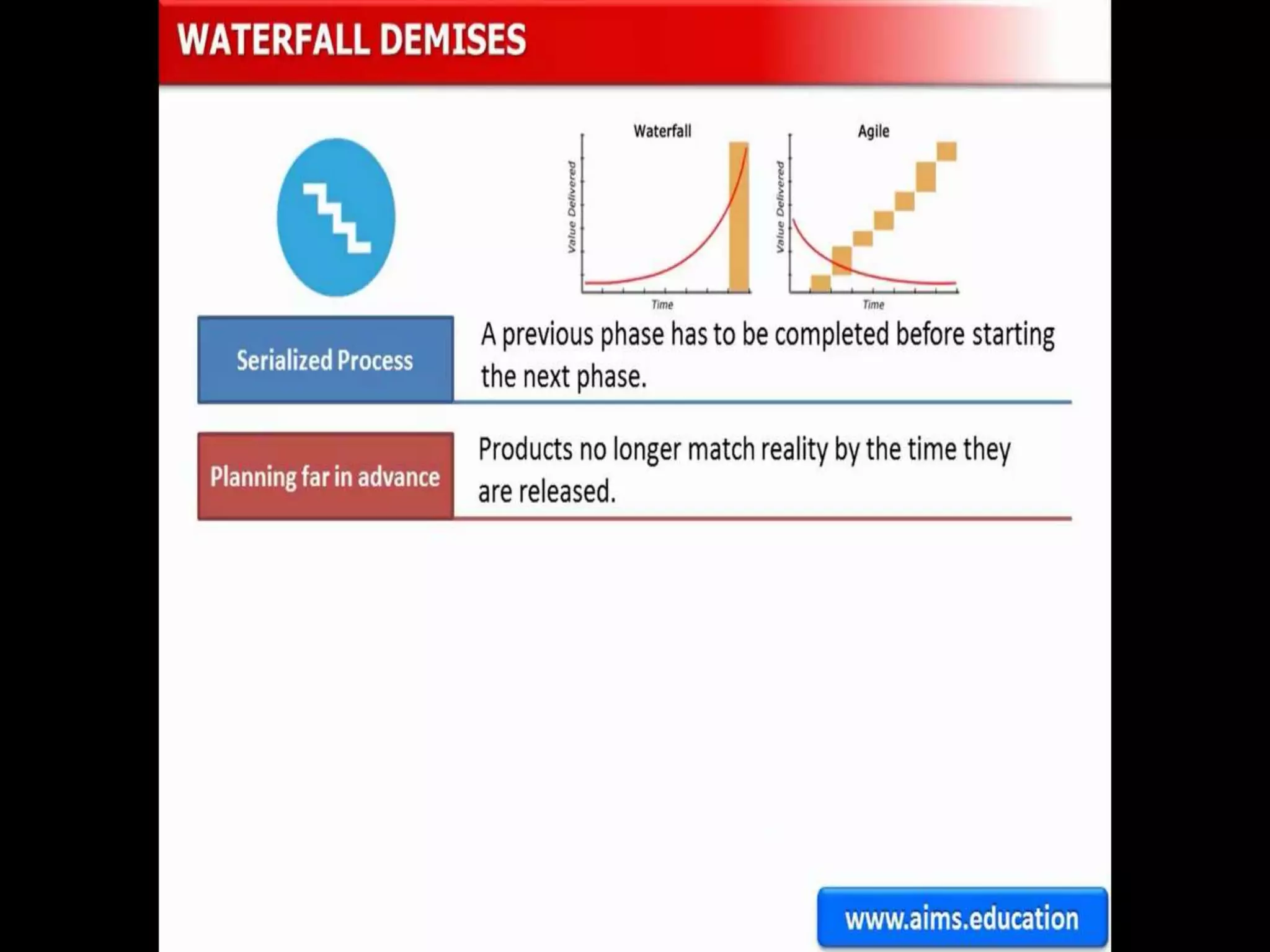 WATERFALL DEMISES

Waterfall
Value Delivered
Time

Agile
Value Delivered
Time

Serialized Process

A previous phase has to be completed before starting the next phase.

Planning far in advance

Products no longer match reality by the time they are released.

www.aims.education